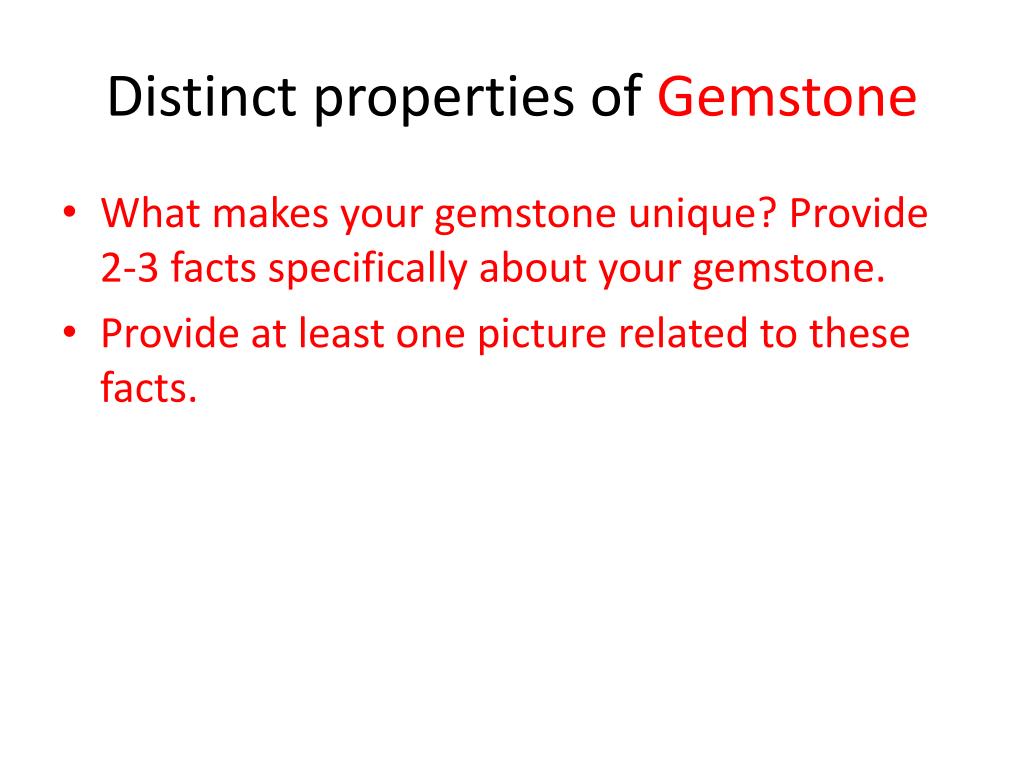 Distinct properties of Gemstone

• What makes your gemstone unique? Provide 2-3 facts specifically about your gemstone.
• Provide at least one picture related to these facts.